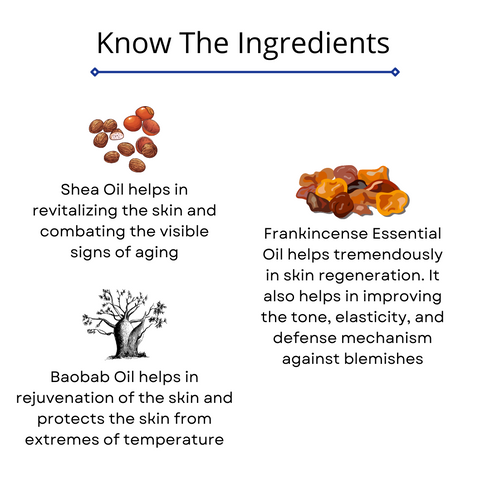 Know The Ingredients

Shea Oil helps in revitalizing the skin and combating the visible signs of aging

Baobab Oil helps in rejuvenation of the skin and protects the skin from extremes of temperature

Frankincense Essential Oil helps tremendously in skin regeneration. It also helps in improving the tone, elasticity, and defense mechanism against blemishes